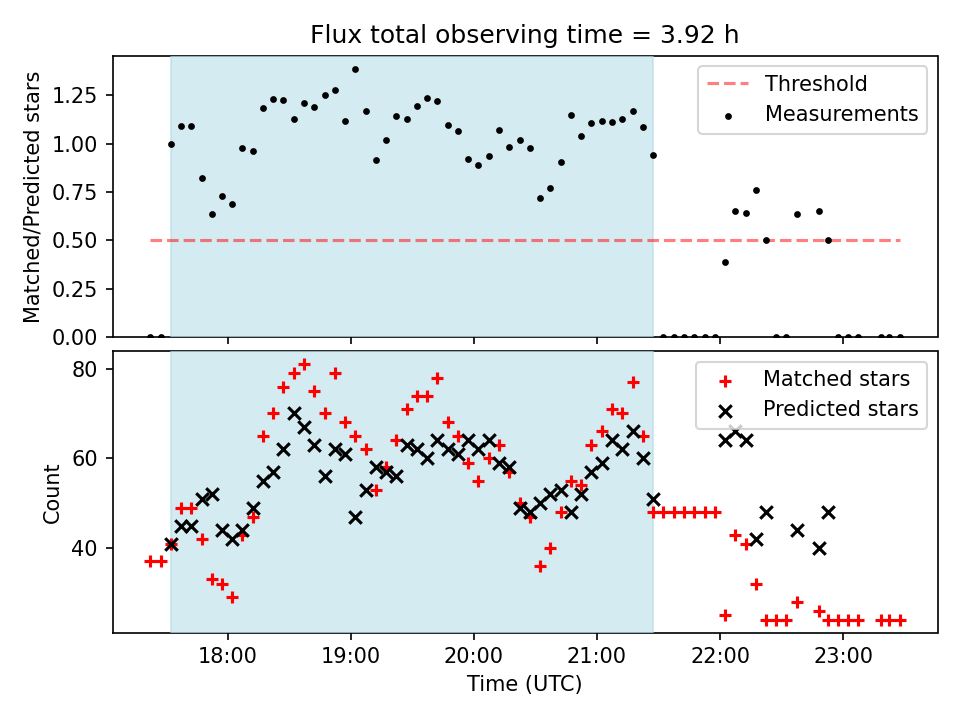 Flux total observing time = 3.92 h

Matched/Predicted stars

1.25
1.00
0.75
0.50
0.25
0.00

Threshold
Measurements

Count

80
60
40

Matched stars
Predicted stars

18:00
19:00
20:00
21:00
22:00
23:00

Time (UTC)